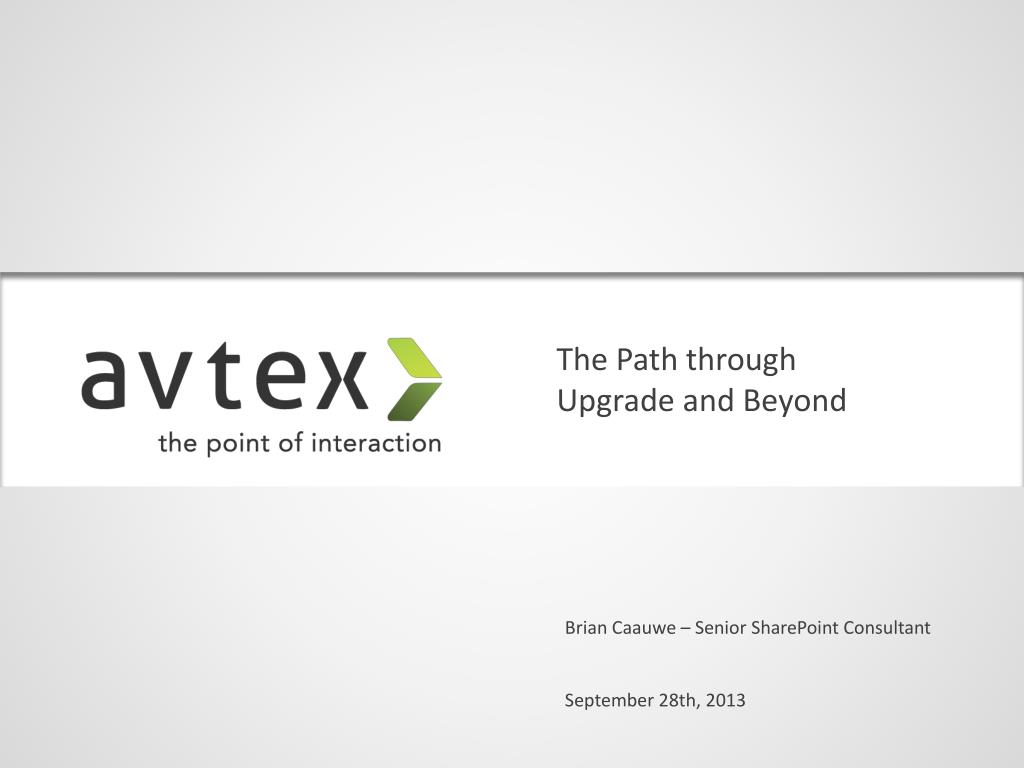 avtex
the point of interaction

The Path through Upgrade and Beyond

Brian Caauwe – Senior SharePoint Consultant

September 28th, 2013